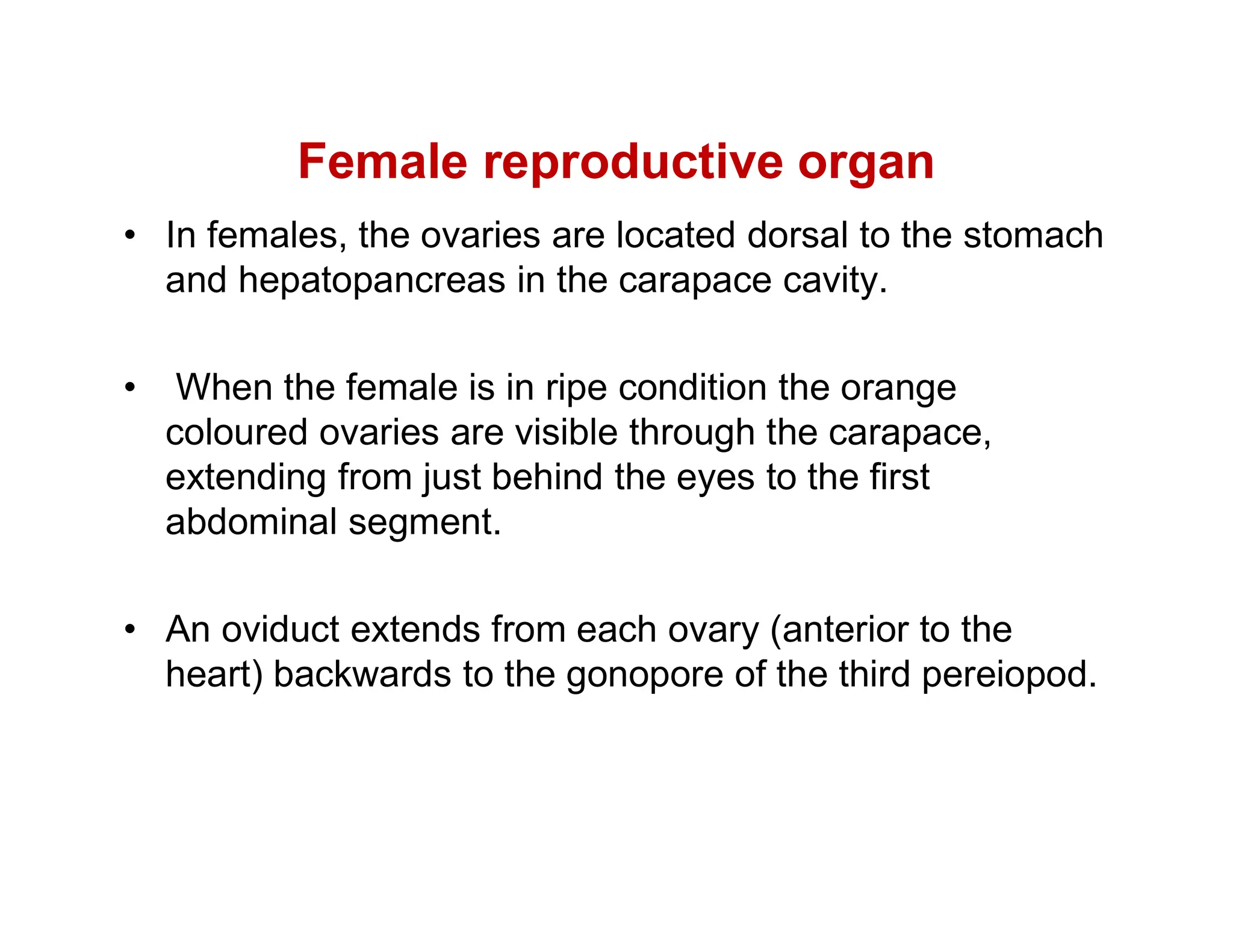 Female reproductive organ

• In females, the ovaries are located dorsal to the stomach and hepatopancreas in the carapace cavity.

• When the female is in ripe condition the orange coloured ovaries are visible through the carapace, extending from just behind the eyes to the first abdominal segment.

• An oviduct extends from each ovary (anterior to the heart) backwards to the gonopore of the third pereiopod.